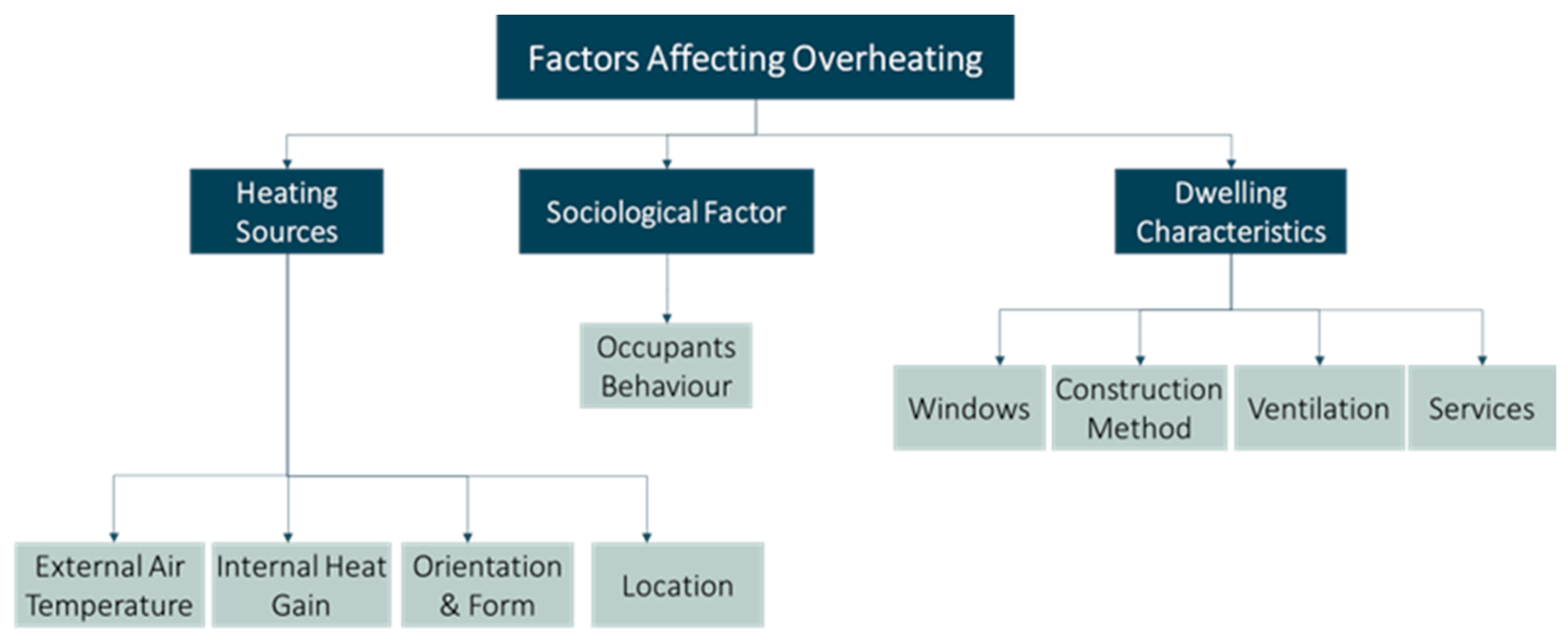 Factors Affecting Overheating

Heating Sources

Sociological Factor

Dwelling Characteristics

Occupants Behaviour

Windows

Construction Method

Ventilation

Services

External Air Temperature

Internal Heat Gain

Orientation & Form

Location